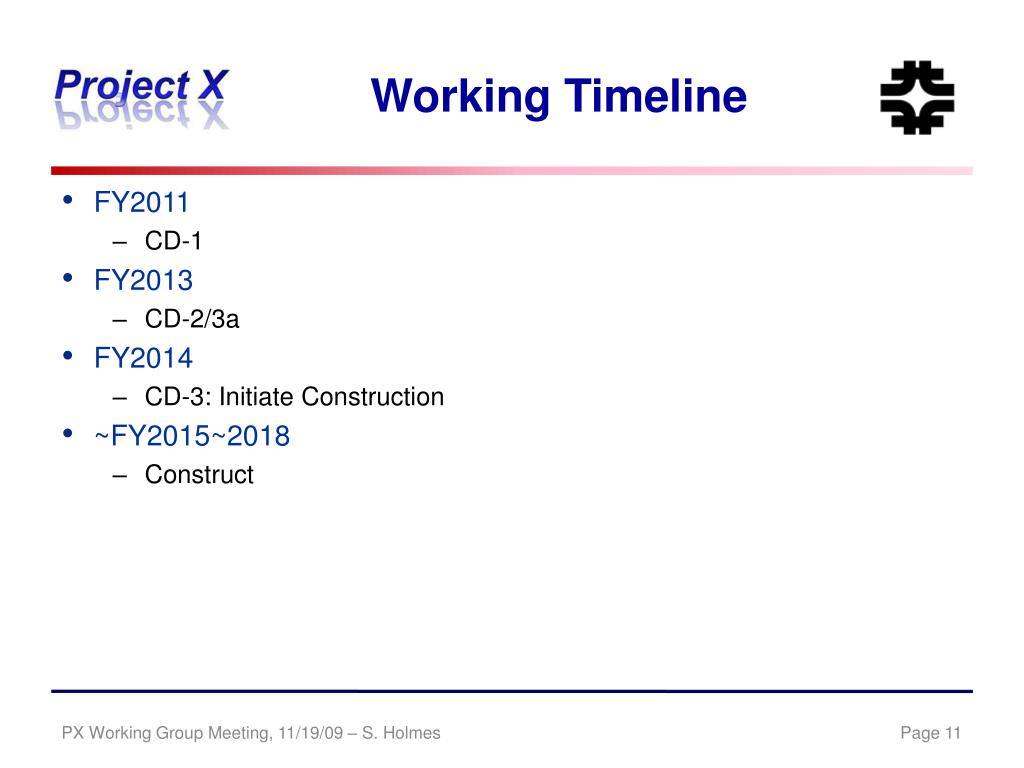 Project X

Working Timeline

• FY2011
– CD-1
• FY2013
– CD-2/3a
• FY2014
– CD-3: Initiate Construction
• ~FY2015~2018
– Construct

PX Working Group Meeting, 11/19/09 – S. Holmes

Page 11